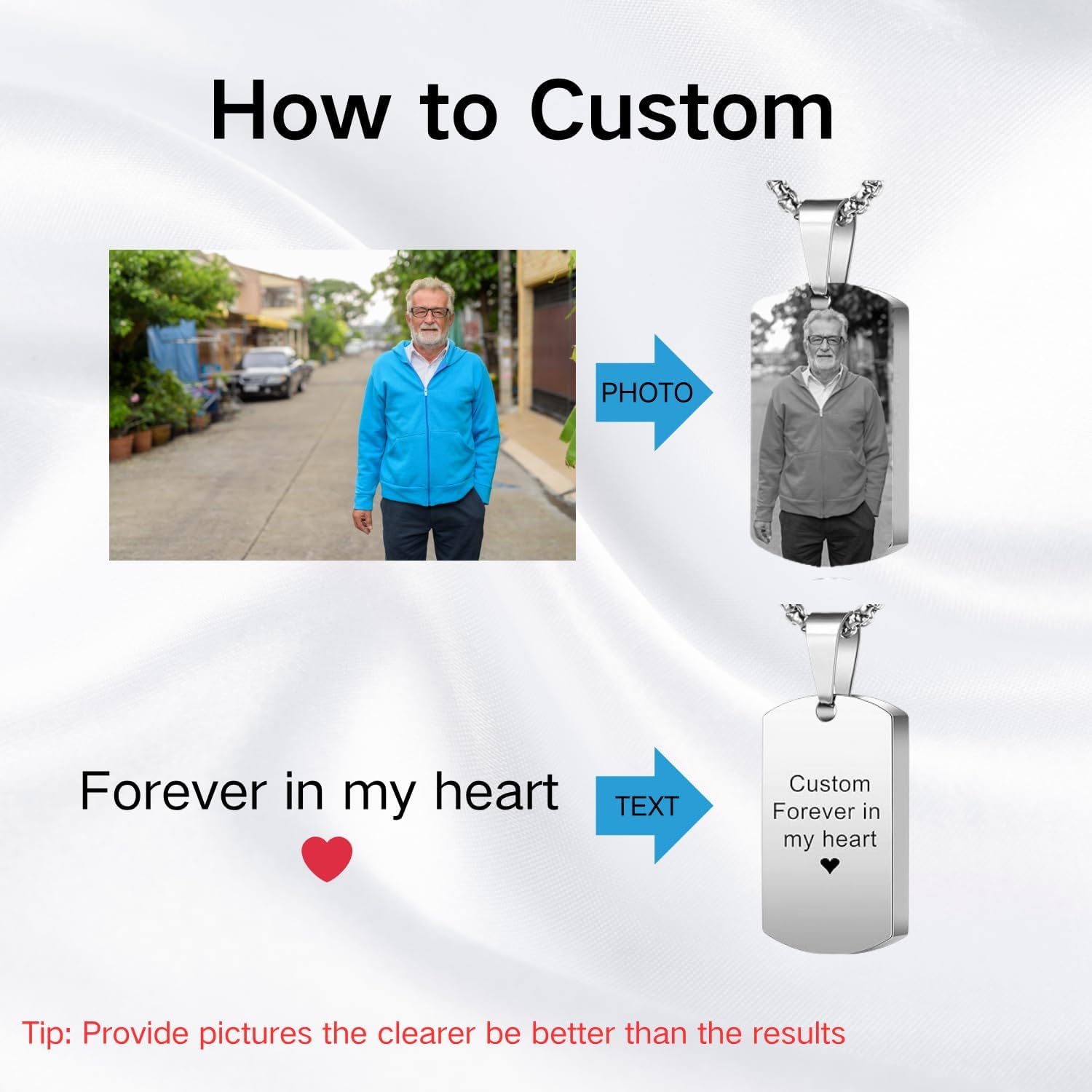 How to Custom

PHOTO

Forever in my heart

TEXT

Custom
Forever in
my heart

Tip: Provide pictures the clearer be better than the results